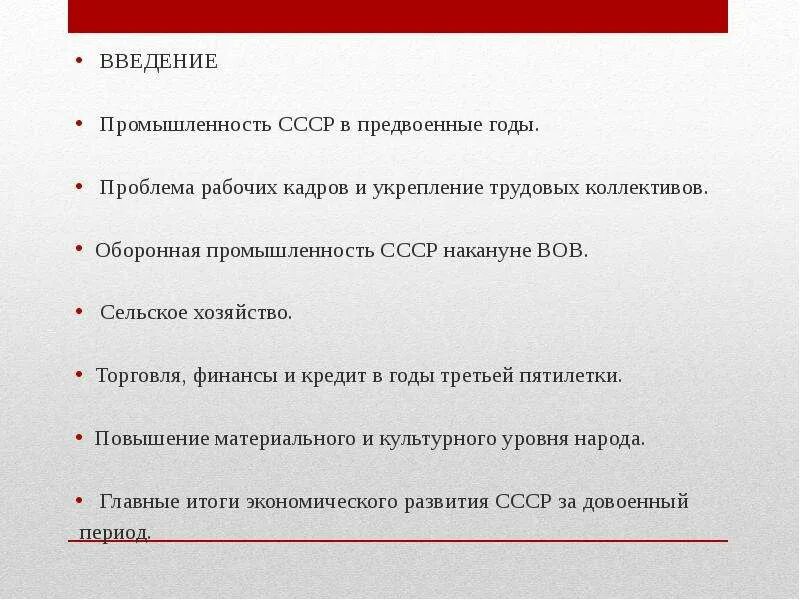 • ВВЕДЕНИЕ

• Промышленность СССР в предвоенные годы.

• Проблема рабочих кадров и укрепление трудовых коллективов.

• Оборонная промышленность СССР накануне ВОВ.

• Сельское хозяйство.

• Торговля, финансы и кредит в годы третьей пятилетки.

• Повышение материального и культурного уровня народа.

• Главные итоги экономического развития СССР за довоенный период.